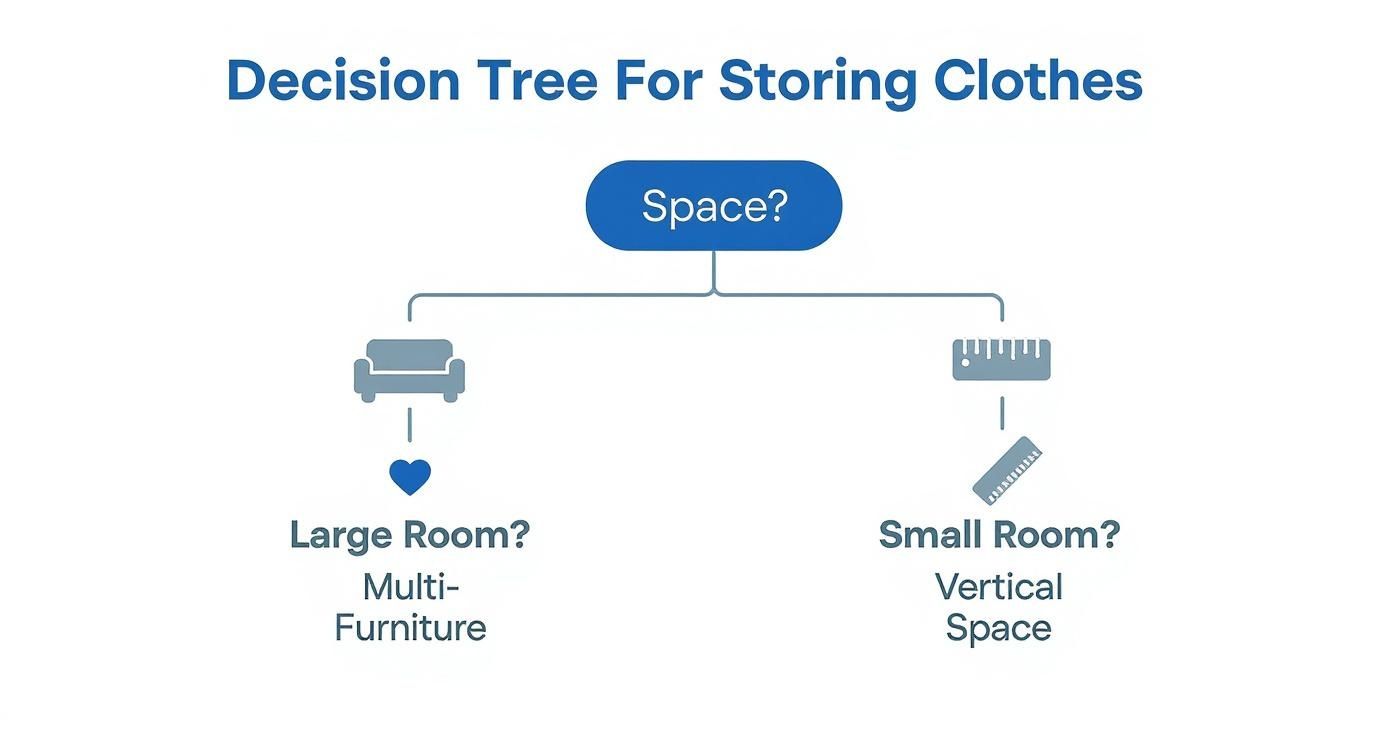 Decision Tree For Storing Clothes

Space?

Large Room?
Multi-Furniture

Small Room?
Vertical Space